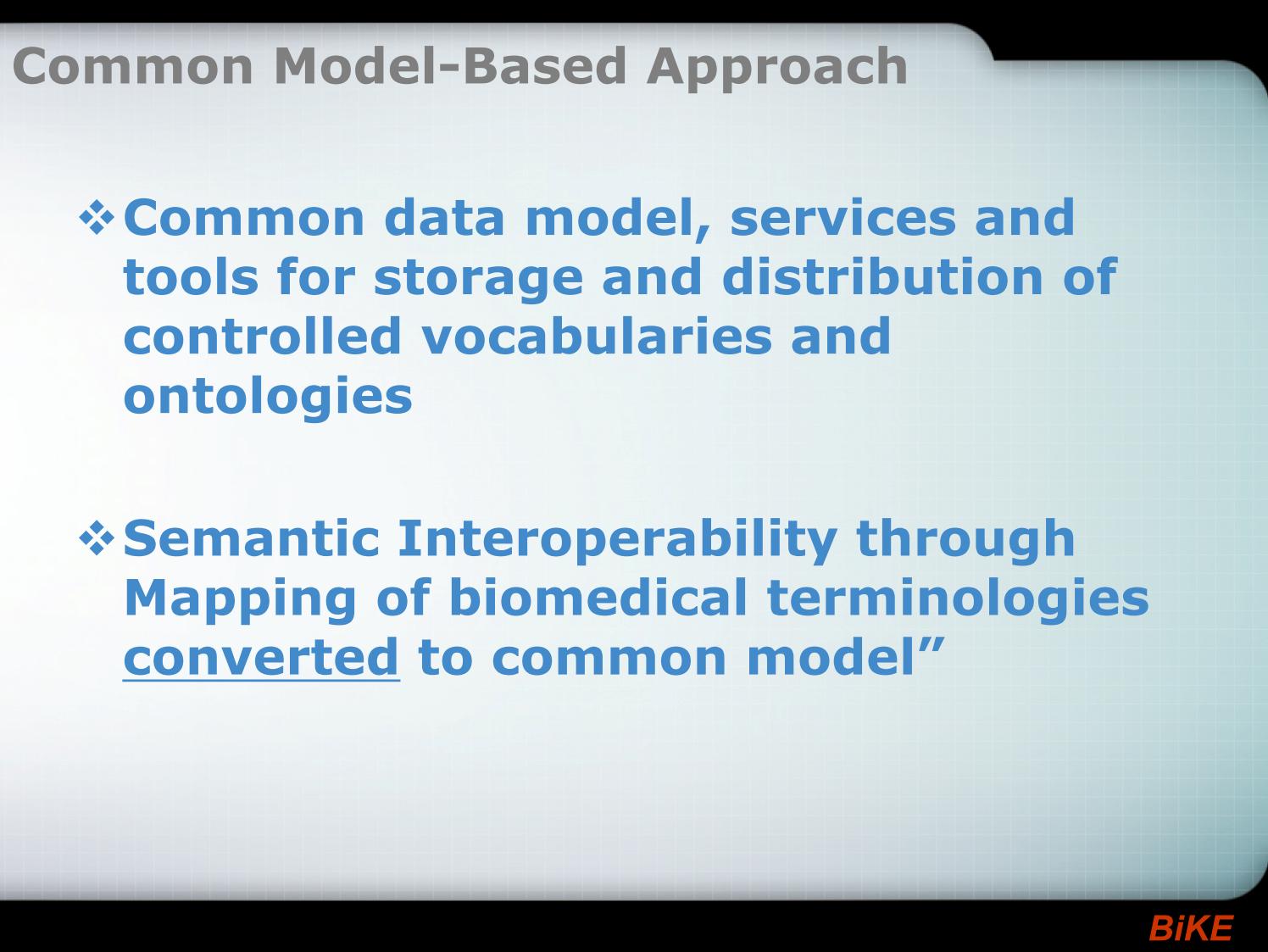 Common Model-Based Approach

❖ Common data model, services and tools for storage and distribution of controlled vocabularies and ontologies

❖ Semantic Interoperability through Mapping of biomedical terminologies converted to common model”

BiKE